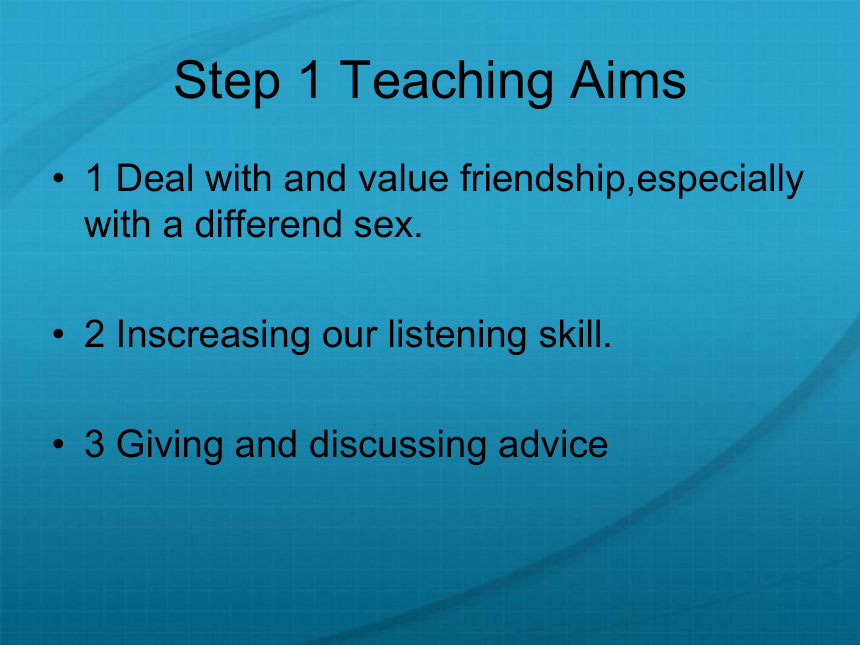 Step 1 Teaching Aims

• 1 Deal with and value friendship,especially with a differend sex.

• 2 Inscreasing our listening skill.

• 3 Giving and discussing advice